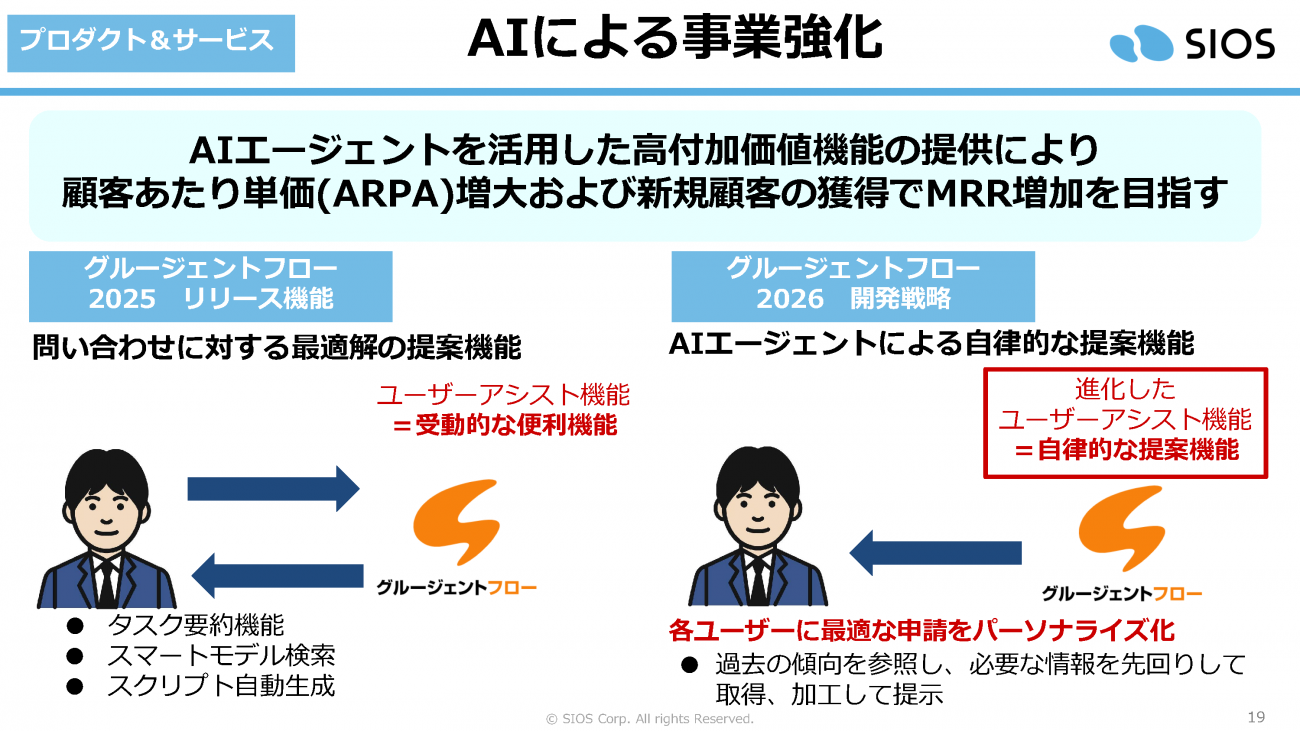 プロダクト＆サービス

AIによる事業強化

SIOS

AIエージェントを活用した高付加価値機能の提供により
顧客あたり単価(ARPA)増大および新規顧客の獲得でMRR増加を目指す

グルージェントフロー
2025　リリース機能

問い合わせに対する最適解の提案機能

ユーザーアシスト機能
＝受動的な便利機能

グルージェントフロー

● タスク要約機能
● スマートモデル検索
● スクリプト自動生成

グルージェントフロー
2026　開発戦略

AIエージェントによる自律的な提案機能

進化した
ユーザーアシスト機能
＝自律的な提案機能

グルージェントフロー

各ユーザーに最適な申請をパーソナライズ化

● 過去の傾向を参照し、必要な情報を先回りして取得、加工して提示

© SIOS Corp. All rights Reserved.

19